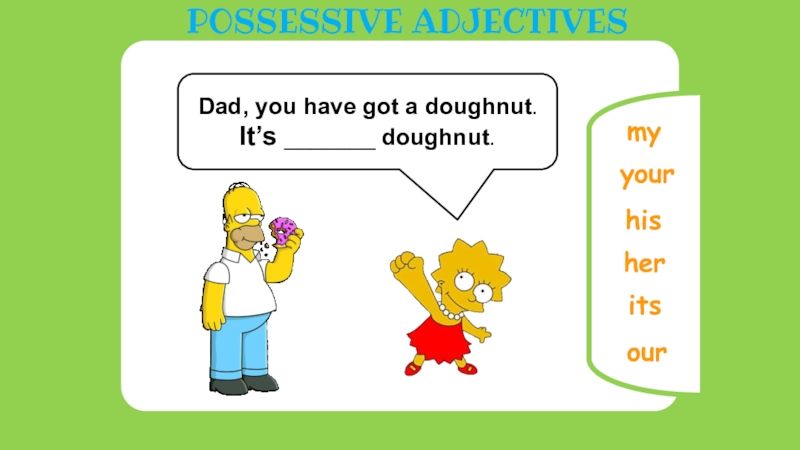 POSSESSIVE ADJECTIVES

Dad, you have got a doughnut.
It's _______ doughnut.

my
your
his
her
its
our